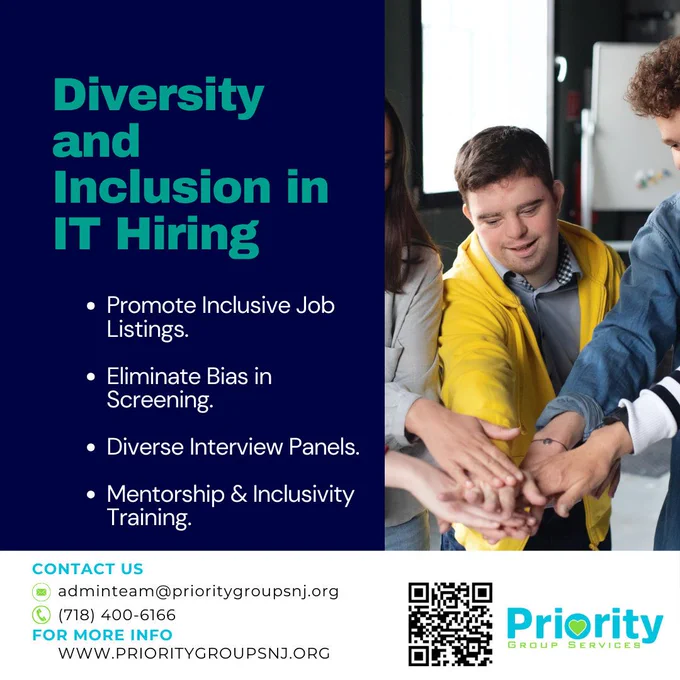 Diversity and Inclusion in IT Hiring

• Promote Inclusive Job Listings.

• Eliminate Bias in Screening.

• Diverse Interview Panels.

• Mentorship & Inclusivity Training.

CONTACT US
adminteam@prioritygroupsnj.org
(718) 400-6166
FOR MORE INFO
WWW.PRIORITYGROUPSNJ.ORG

Priority
GROUP SERVICES